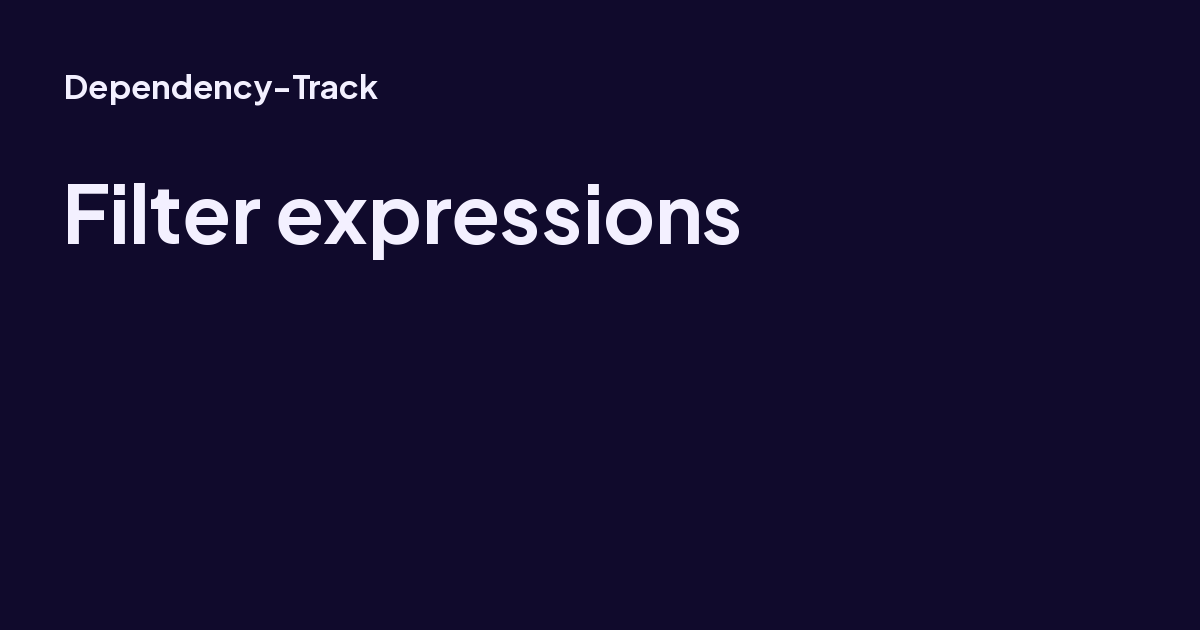 Dependency-Track

Filter expressions